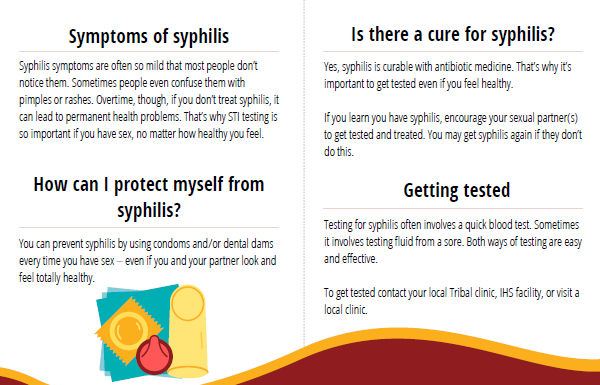 Symptoms of syphilis

Syphilis symptoms are often so mild that most people don't notice them. Sometimes people even confuse them with pimples or rashes. Overtime, though, if you don't treat syphilis, it can lead to permanent health problems. That's why STI testing is so important if you have sex, no matter how healthy you feel.

How can I protect myself from syphilis?

You can prevent syphilis by using condoms and/or dental dams every time you have sex – even if you and your partner look and feel totally healthy.

Is there a cure for syphilis?

Yes, syphilis is curable with antibiotic medicine. That's why it's important to get tested even if you feel healthy.

If you learn you have syphilis, encourage your sexual partner(s) to get tested and treated. You may get syphilis again if they don't do this.

Getting tested

Testing for syphilis often involves a quick blood test. Sometimes it involves testing fluid from a sore. Both ways of testing are easy and effective.

To get tested contact your local Tribal clinic, IHS facility, or visit a local clinic.